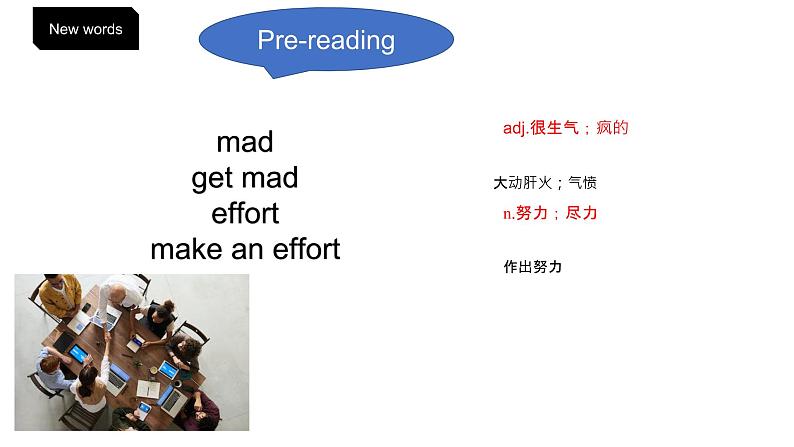 New words

Pre-reading

mad
get mad
effort
make an effort

adj.很生气；疯的

大动肝火；气愤

n.努力；尽力

作出努力